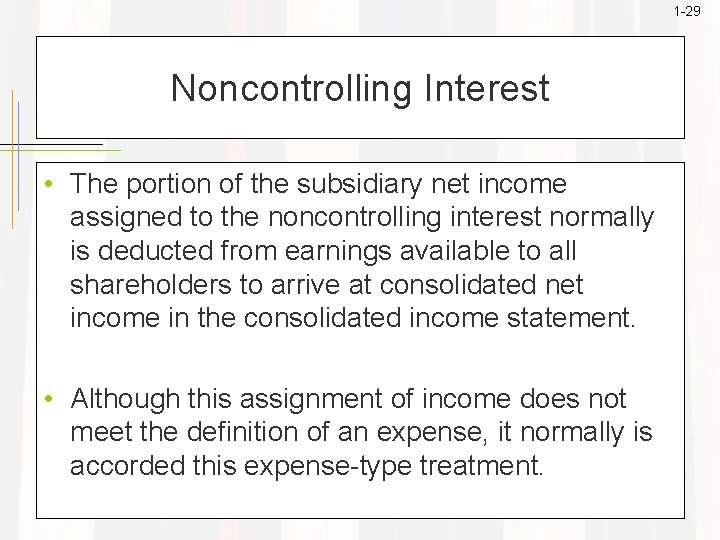 1-29

Noncontrolling Interest

• The portion of the subsidiary net income assigned to the noncontrolling interest normally is deducted from earnings available to all shareholders to arrive at consolidated net income in the consolidated income statement.

• Although this assignment of income does not meet the definition of an expense, it normally is accorded this expense-type treatment.